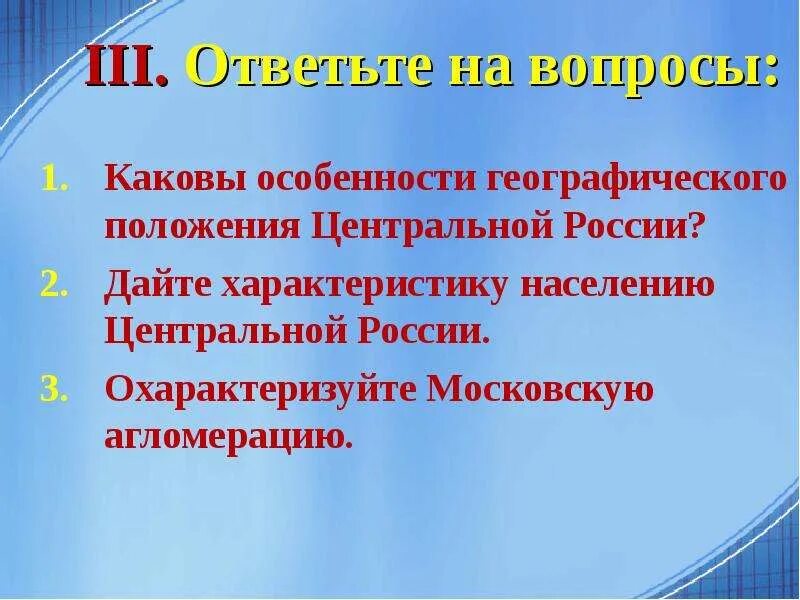 III. Ответьте на вопросы:

1. Каковы особенности географического положения Центральной России?
2. Дайте характеристику населению Центральной России.
3. Охарактеризуйте Московскую агломерацию.